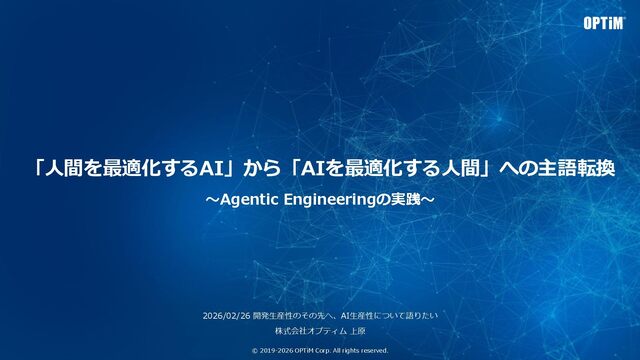 OPTiM

「人間を最適化するAI」から「AIを最適化する人間」への主語転換

～Agentic Engineeringの実践～

2026/02/26 開発生産性のその先へ、AI生産性について語りたい

株式会社オプティム 上原

© 2019-2026 OPTiM Corp. All rights reserved.